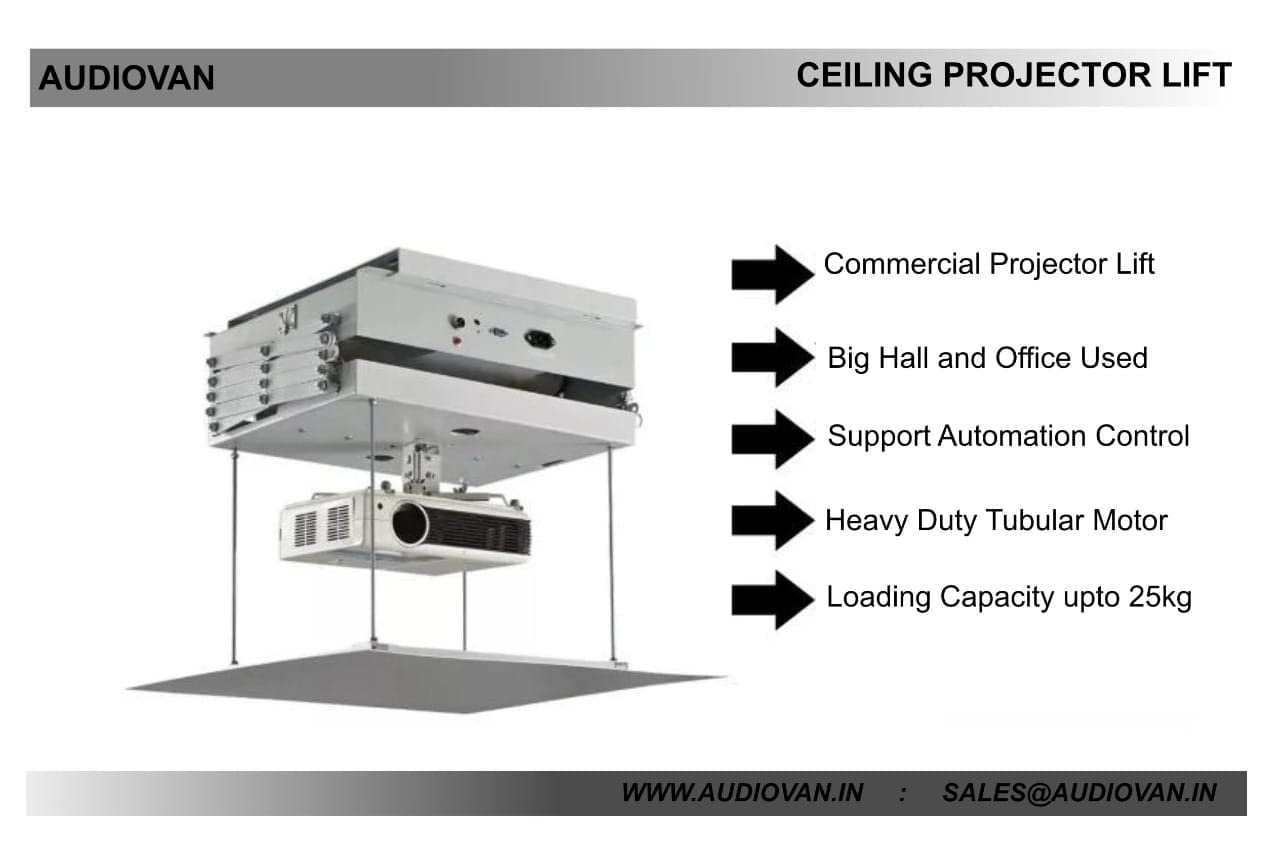 AUDIOVAN

CEILING PROJECTOR LIFT

Commercial Projector Lift

Big Hall and Office Used

Support Automation Control

Heavy Duty Tubular Motor

Loading Capacity upto 25kg

WWW.AUDIOVAN.IN : SALES@AUDIOVAN.IN